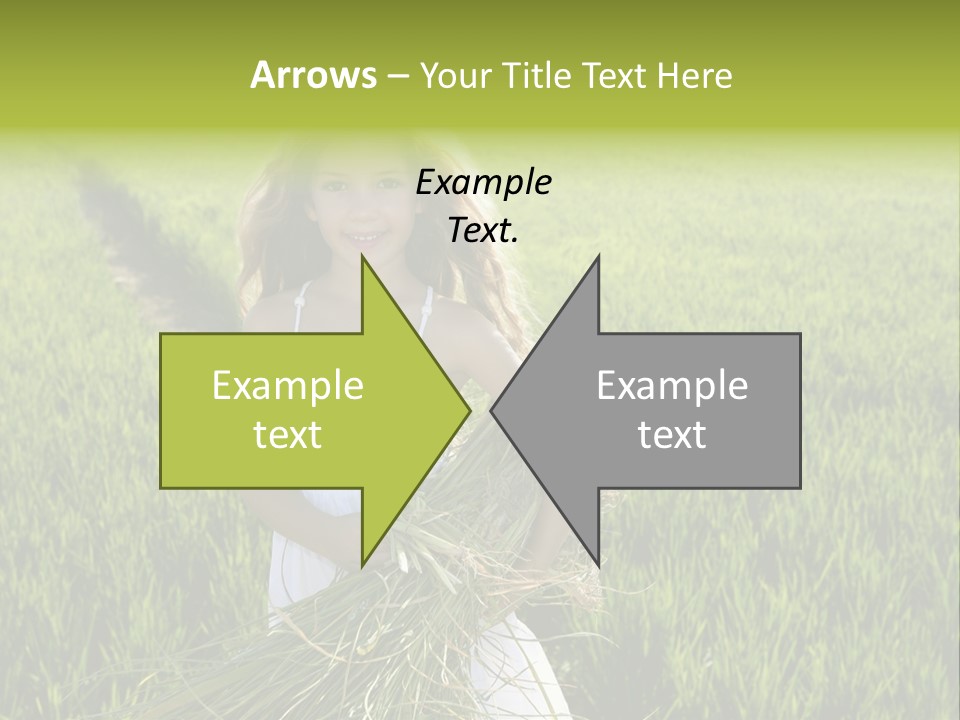 Arrows – Your Title Text Here

Example Text.

Example text

Example text